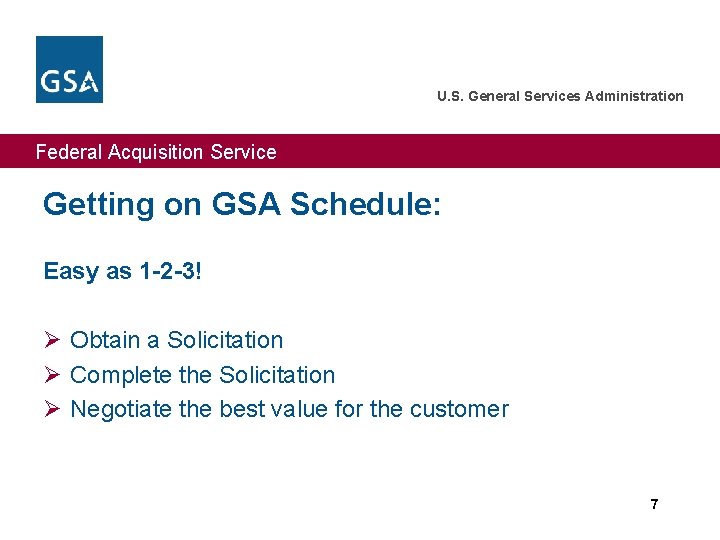 GSA

U.S. General Services Administration

Federal Acquisition Service

Getting on GSA Schedule:

Easy as 1-2-3!

➢ Obtain a Solicitation
➢ Complete the Solicitation
➢ Negotiate the best value for the customer

7